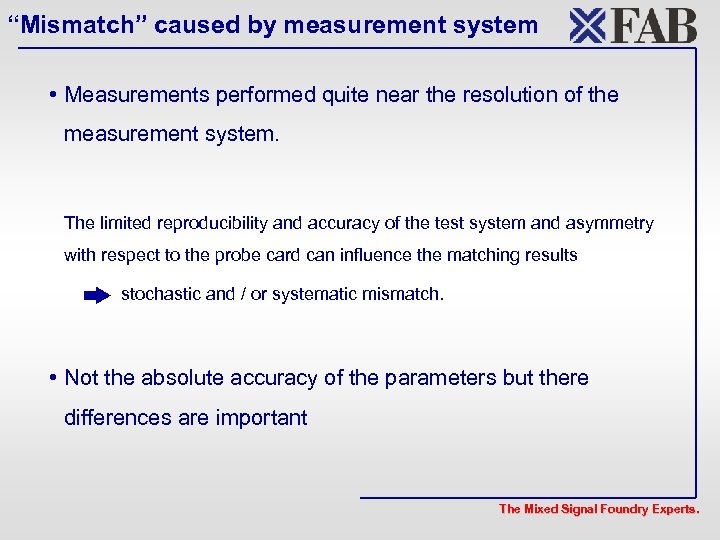 “Mismatch” caused by measurement system

XFAB

• Measurements performed quite near the resolution of the measurement system.

The limited reproducibility and accuracy of the test system and asymmetry with respect to the probe card can influence the matching results

stochastic and / or systematic mismatch.

• Not the absolute accuracy of the parameters but there differences are important

The Mixed Signal Foundry Experts.